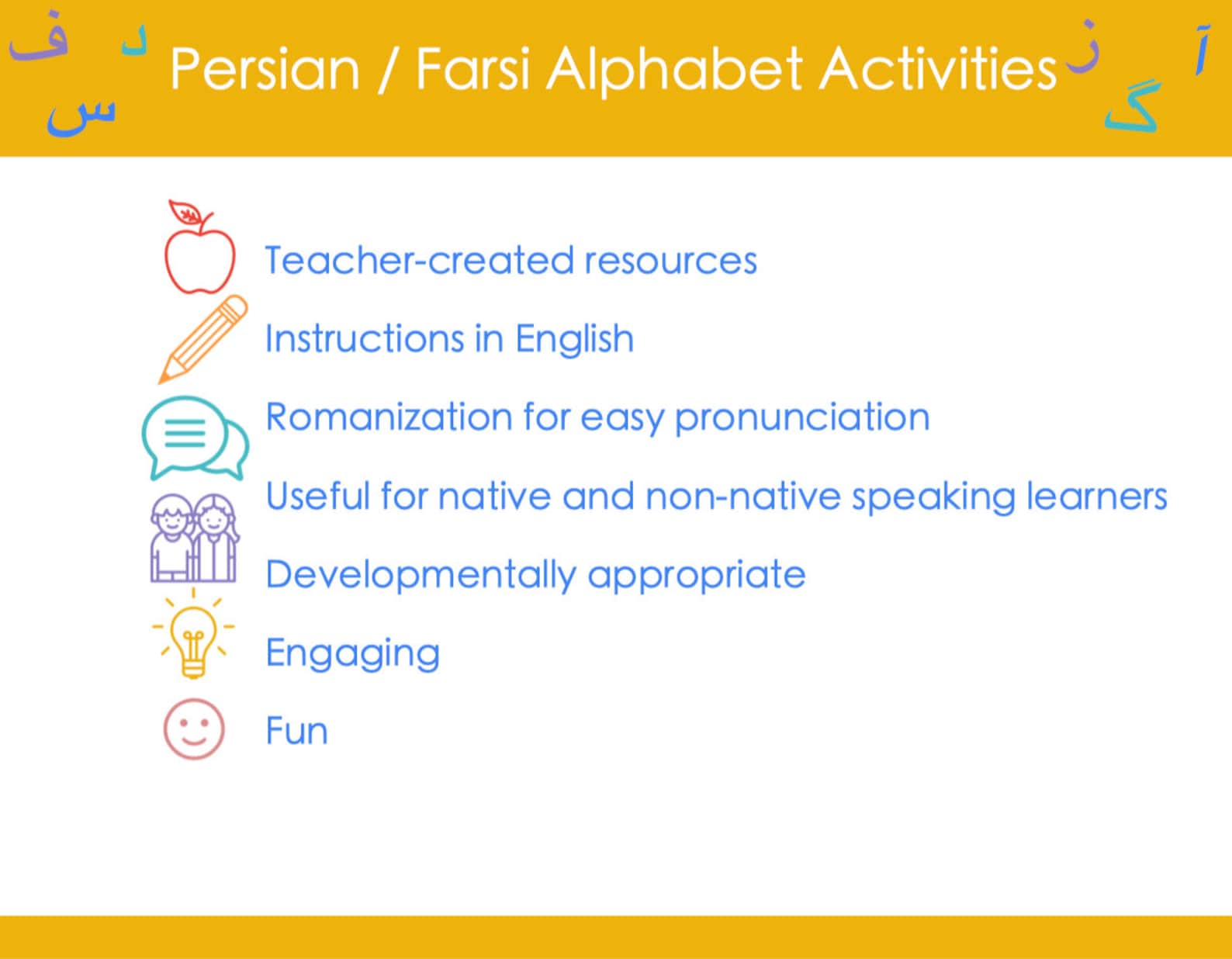 ف د
س

Persian / Farsi Alphabet Activities

ز آ
گ

Teacher-created resources

Instructions in English

Romanization for easy pronunciation

Useful for native and non-native speaking learners

Developmentally appropriate

Engaging

Fun